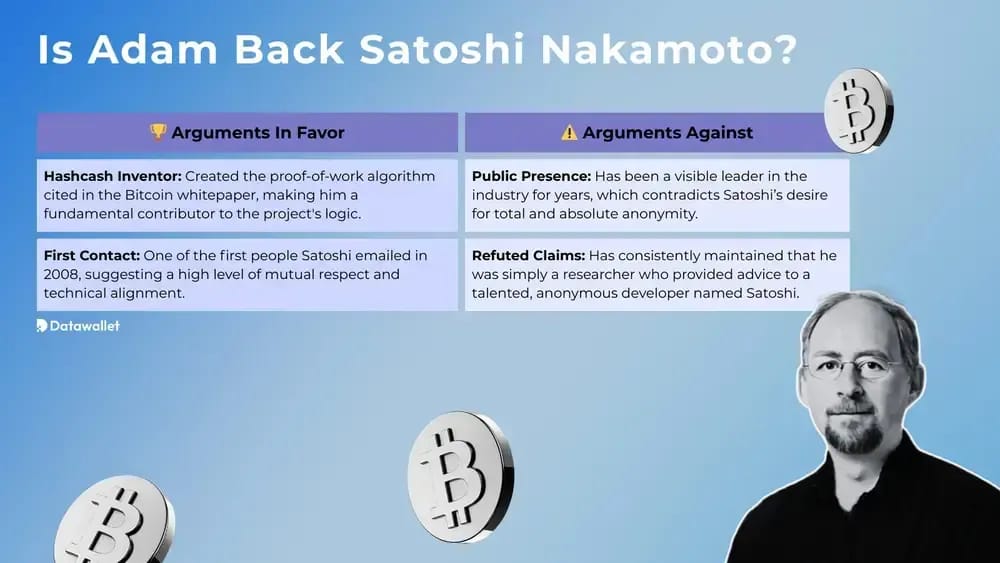 Is Adam Back Satoshi Nakamoto?

| 🏆 Arguments In Favor | ⚠️ Arguments Against |
|---|---|
| **Hashcash Inventor:** Created the proof-of-work algorithm cited in the Bitcoin whitepaper, making him a fundamental contributor to the project's logic. | **Public Presence:** Has been a visible leader in the industry for years, which contradicts Satoshi's desire for total and absolute anonymity. |
| **First Contact:** One of the first people Satoshi emailed in 2008, suggesting a high level of mutual respect and technical alignment. | **Refuted Claims:** Has consistently maintained that he was simply a researcher who provided advice to a talented, anonymous developer named Satoshi. |

Datawallet